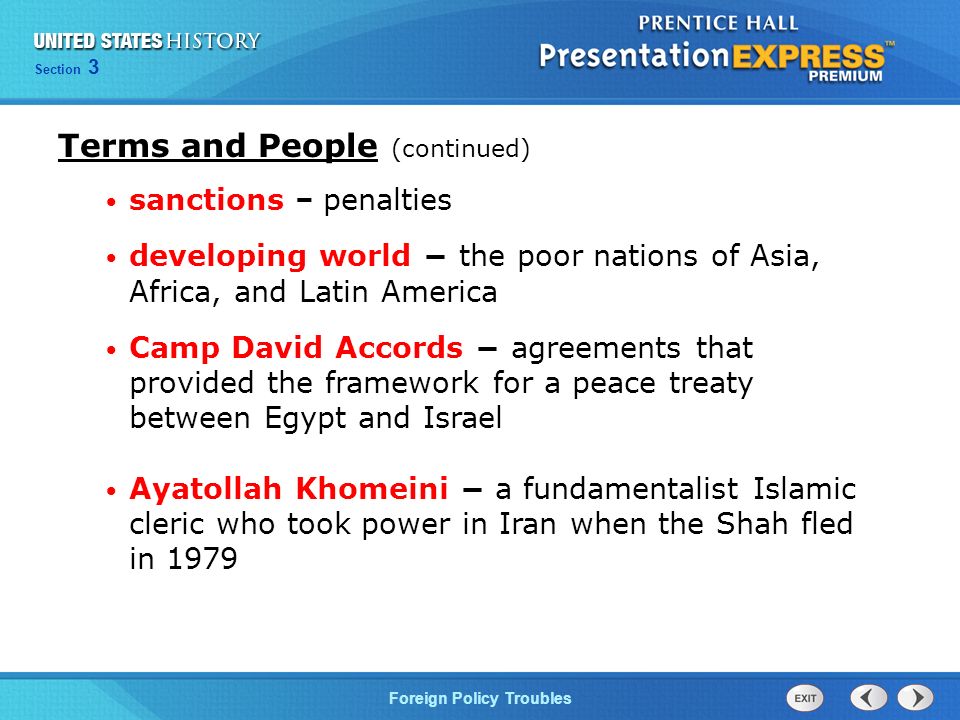 UNITED STATES HISTORY
Section 3

PRENTICE HALL
PresentationEXPRESS™
PREMIUM

Terms and People (continued)

• sanctions – penalties

• developing world – the poor nations of Asia, Africa, and Latin America

• Camp David Accords – agreements that provided the framework for a peace treaty between Egypt and Israel

• Ayatollah Khomeini – a fundamentalist Islamic cleric who took power in Iran when the Shah fled in 1979

Foreign Policy Troubles

EXIT